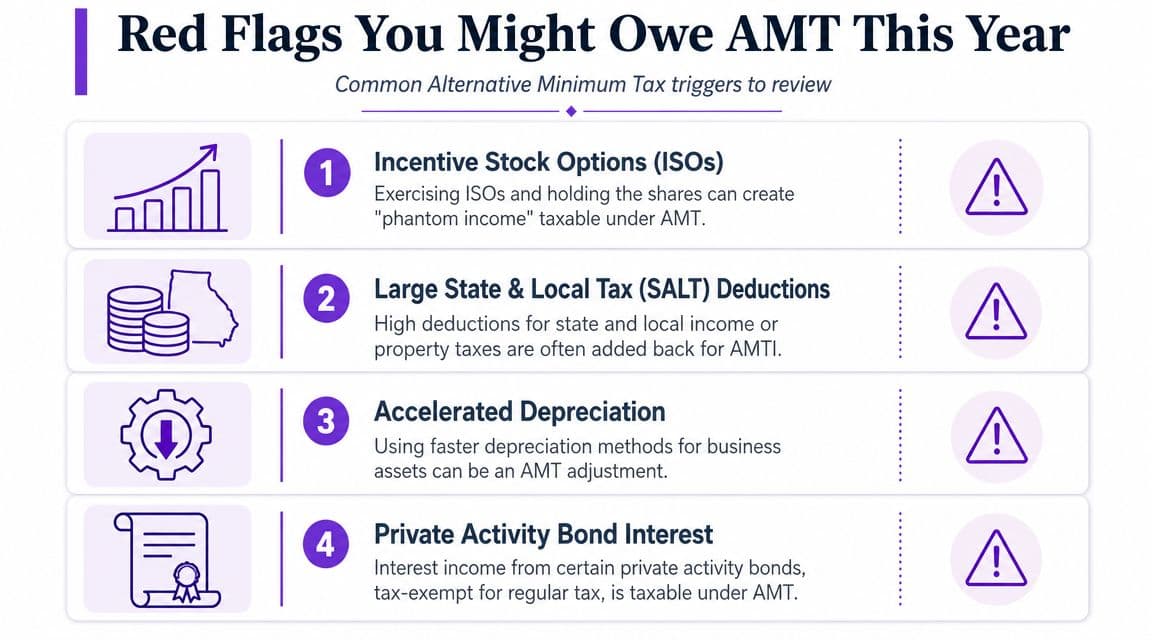 Red Flags You Might Owe AMT This Year

Common Alternative Minimum Tax triggers to review

1 Incentive Stock Options (ISOs)
Exercising ISOs and holding the shares can create "phantom income" taxable under AMT.

2 Large State & Local Tax (SALT) Deductions
High deductions for state and local income or property taxes are often added back for AMTI.

3 Accelerated Depreciation
Using faster depreciation methods for business assets can be an AMT adjustment.

4 Private Activity Bond Interest
Interest income from certain private activity bonds, tax-exempt for regular tax, is taxable under AMT.